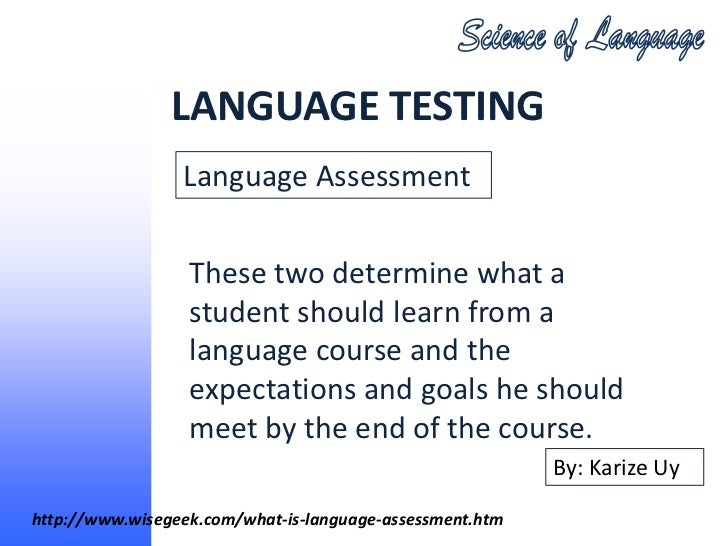 Science of Language

LANGUAGE TESTING

Language Assessment

These two determine what a student should learn from a language course and the expectations and goals he should meet by the end of the course.

By: Karize Uy

http://www.wisegeek.com/what-is-language-assessment.htm